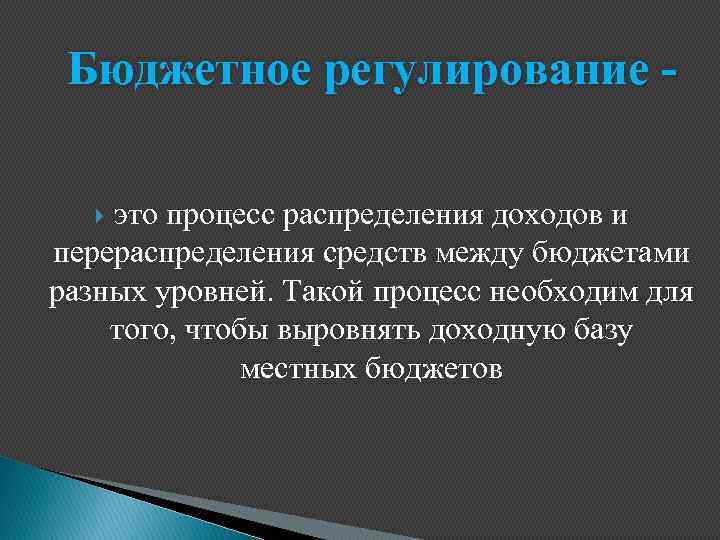 Бюджетное регулирование -

это процесс распределения доходов и перераспределения средств между бюджетами разных уровней. Такой процесс необходим для того, чтобы выровнять доходную базу местных бюджетов